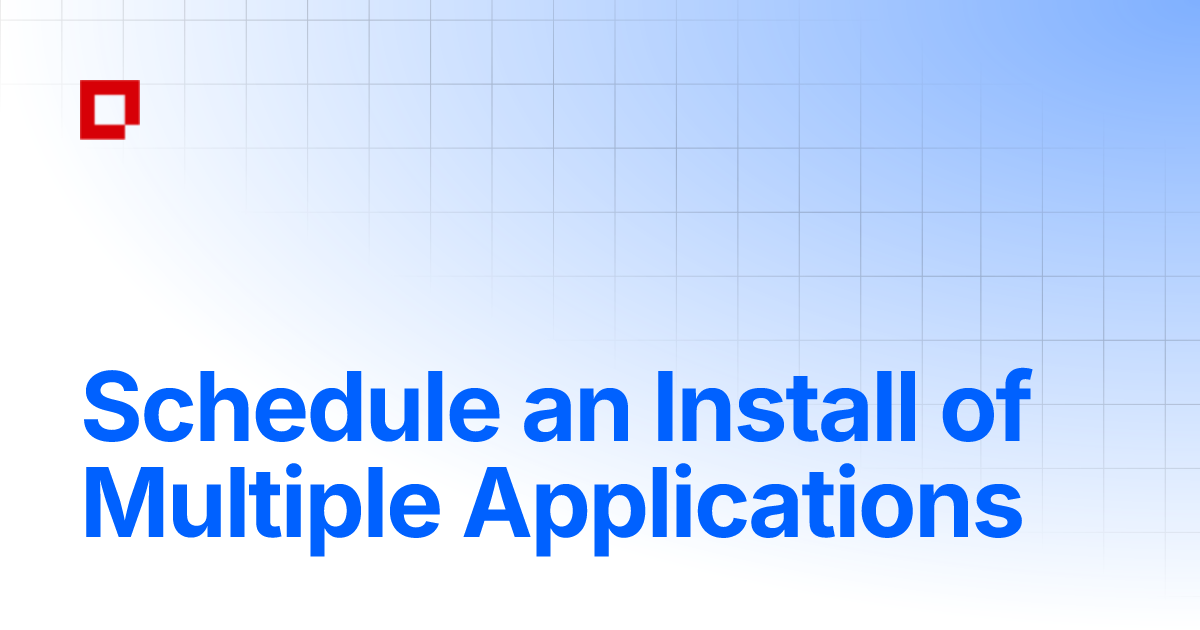 Schedule an Install of Multiple Applications